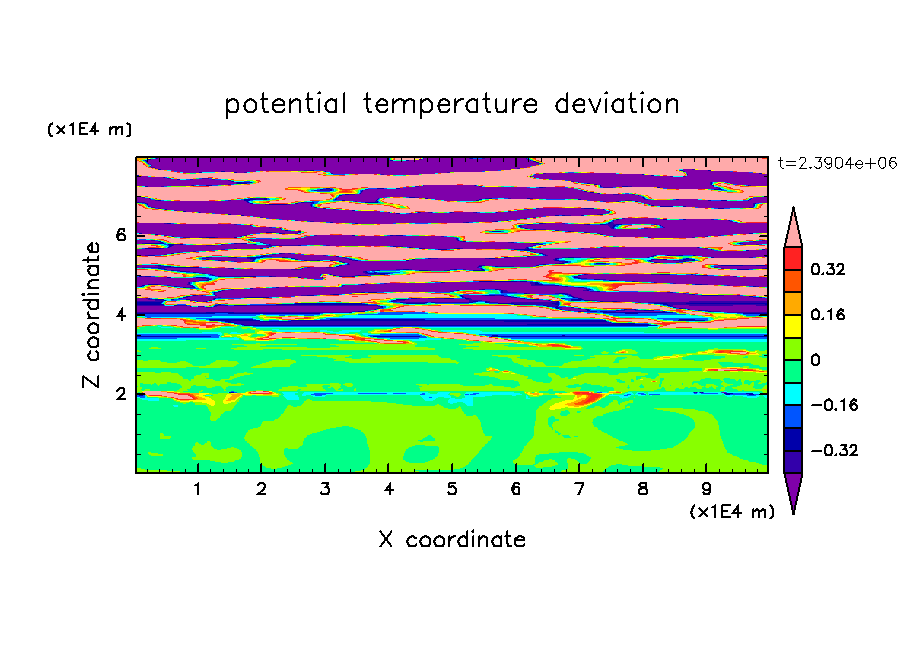 potential temperature deviation

(x1E4 m)

t=2.3904e+06

Z coordinate

6

4

2

0.32

0.16

0

−0.16

−0.32

1 2 3 4 5 6 7 8 9

(x1E4 m)

X coordinate